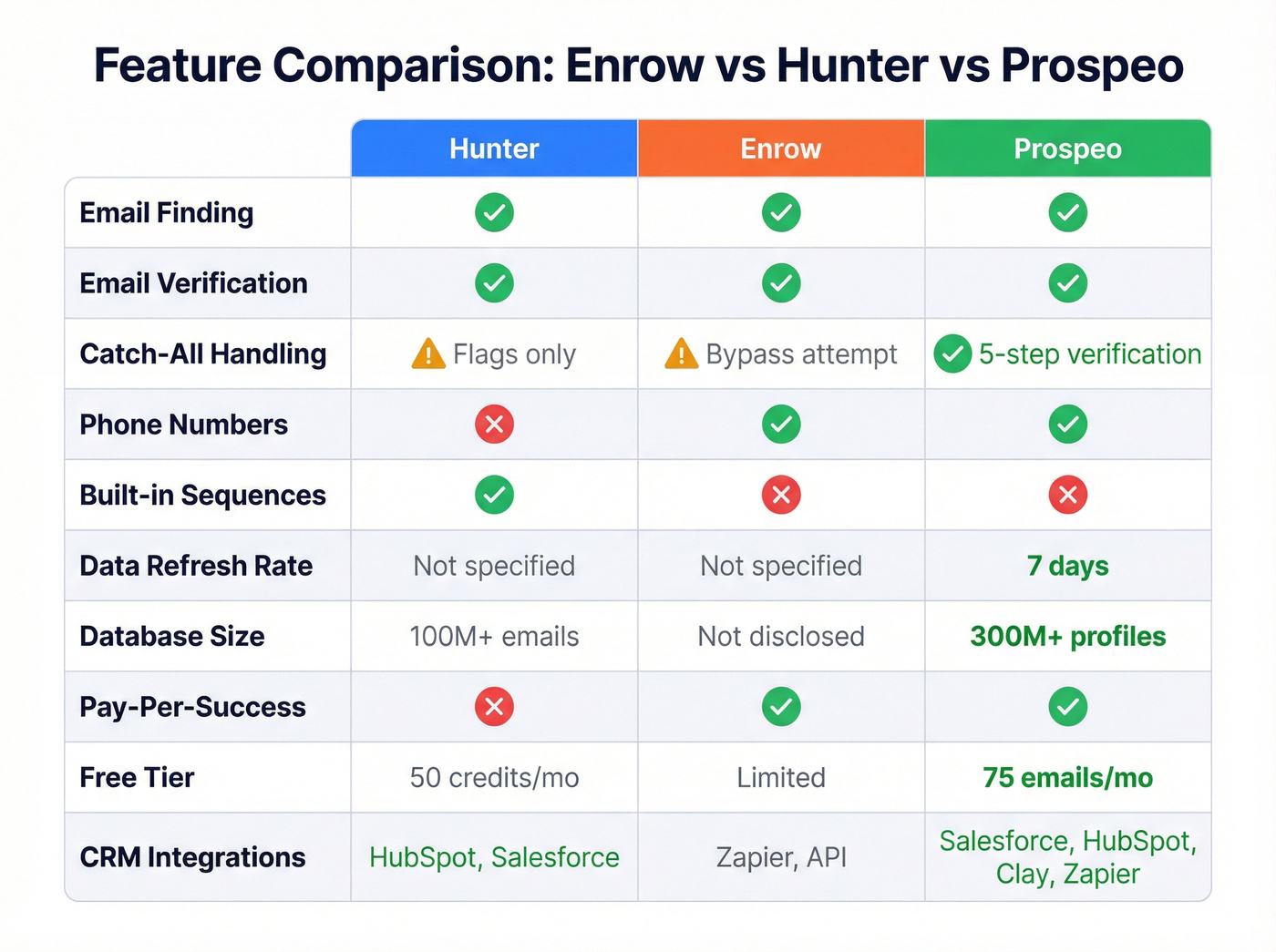 Feature Comparison: Enrow vs Hunter vs Prospeo

| | Hunter | Enrow | Prospeo |
|---|---|---|---|
| Email Finding | ✓ | ✓ | ✓ |
| Email Verification | ✓ | ✓ | ✓ |
| Catch-All Handling | ⚠ Flags only | ⚠ Bypass attempt | ✓ 5-step verification |
| Phone Numbers | ✗ | ✓ | ✓ |
| Built-in Sequences | ✓ | ✗ | ✗ |
| Data Refresh Rate | Not specified | Not specified | 7 days |
| Database Size | 100M+ emails | Not disclosed | 300M+ profiles |
| Pay-Per-Success | ✗ | ✓ | ✓ |
| Free Tier | 50 credits/mo | Limited | 75 emails/mo |
| CRM Integrations | HubSpot, Salesforce | Zapier, API | Salesforce, HubSpot, Clay, Zapier |